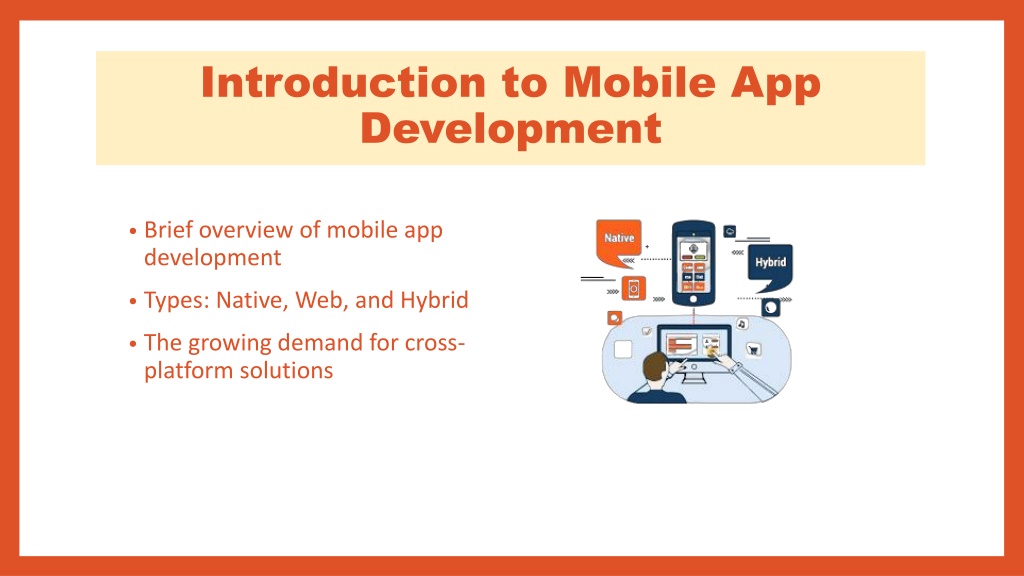 Introduction to Mobile App Development

• Brief overview of mobile app development
• Types: Native, Web, and Hybrid
• The growing demand for cross-platform solutions

Native

Hybrid